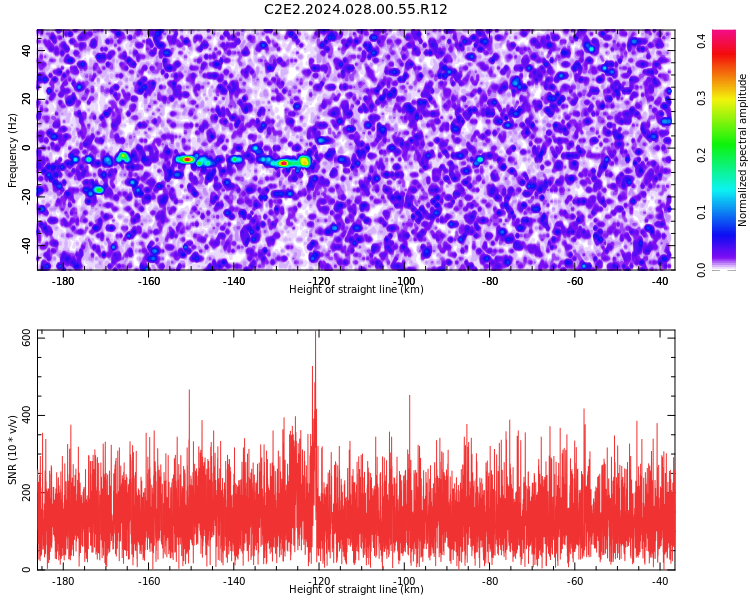 C2E2.2024.028.00.55.R12

Frequency (Hz)
40
20
0
-20
-40

-180 -160 -140 -120 -100 -80 -60 -40
Height of straight line (km)

Normalized spectral amplitude
0.0
0.1
0.2
0.3
0.4

SNR (10 * v/v)
600
400
200
0

-180 -160 -140 -120 -100 -80 -60 -40
Height of straight line (km)